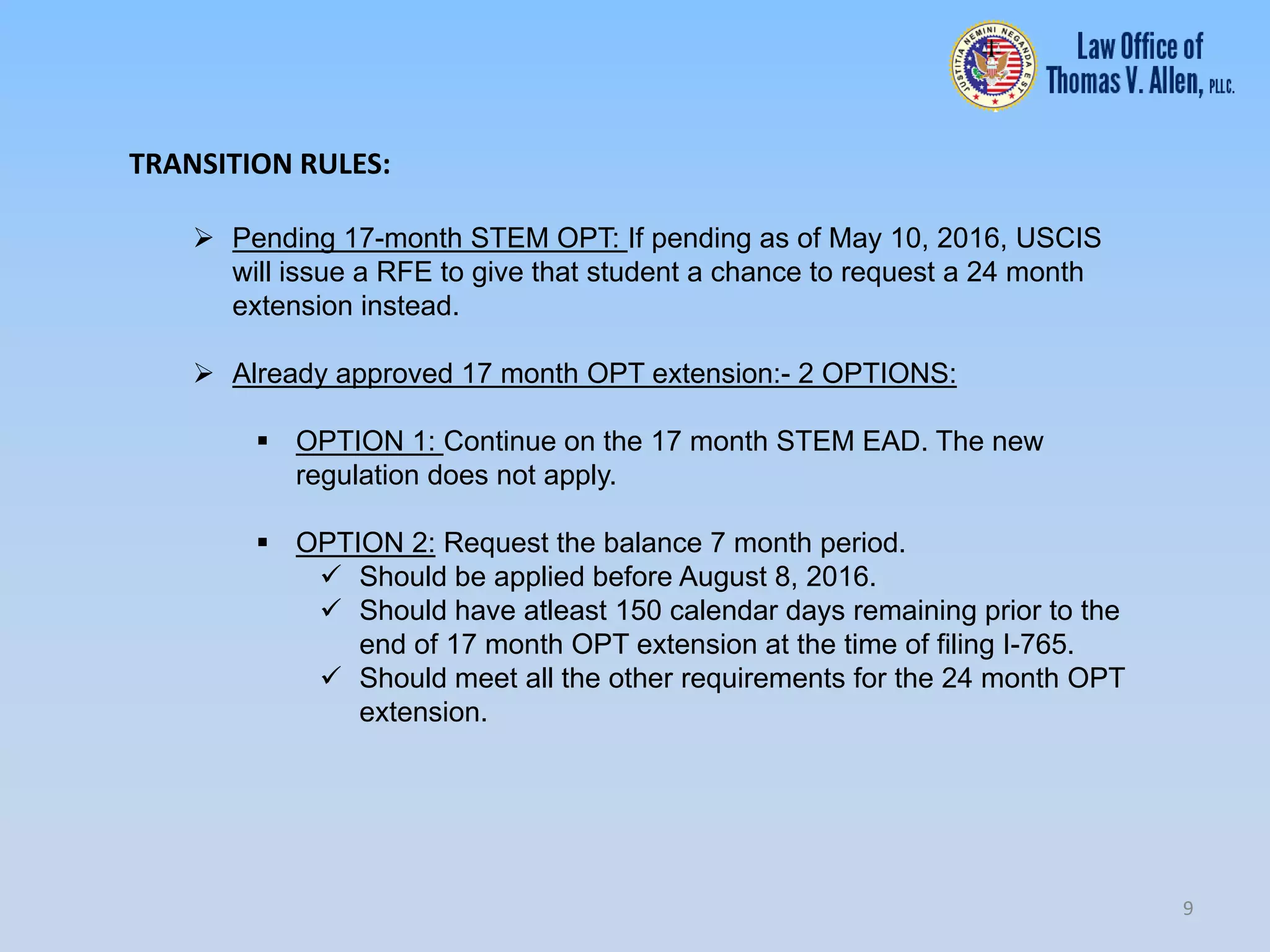 JUSTITIA NEMINI NEGANDA EST

Law Office of
Thomas V. Allen, PLLC.

TRANSITION RULES:

➢ Pending 17-month STEM OPT: If pending as of May 10, 2016, USCIS will issue a RFE to give that student a chance to request a 24 month extension instead.

➢ Already approved 17 month OPT extension:- 2 OPTIONS:

▪ OPTION 1: Continue on the 17 month STEM EAD. The new regulation does not apply.

▪ OPTION 2: Request the balance 7 month period.
✓ Should be applied before August 8, 2016.
✓ Should have atleast 150 calendar days remaining prior to the end of 17 month OPT extension at the time of filing I-765.
✓ Should meet all the other requirements for the 24 month OPT extension.

9